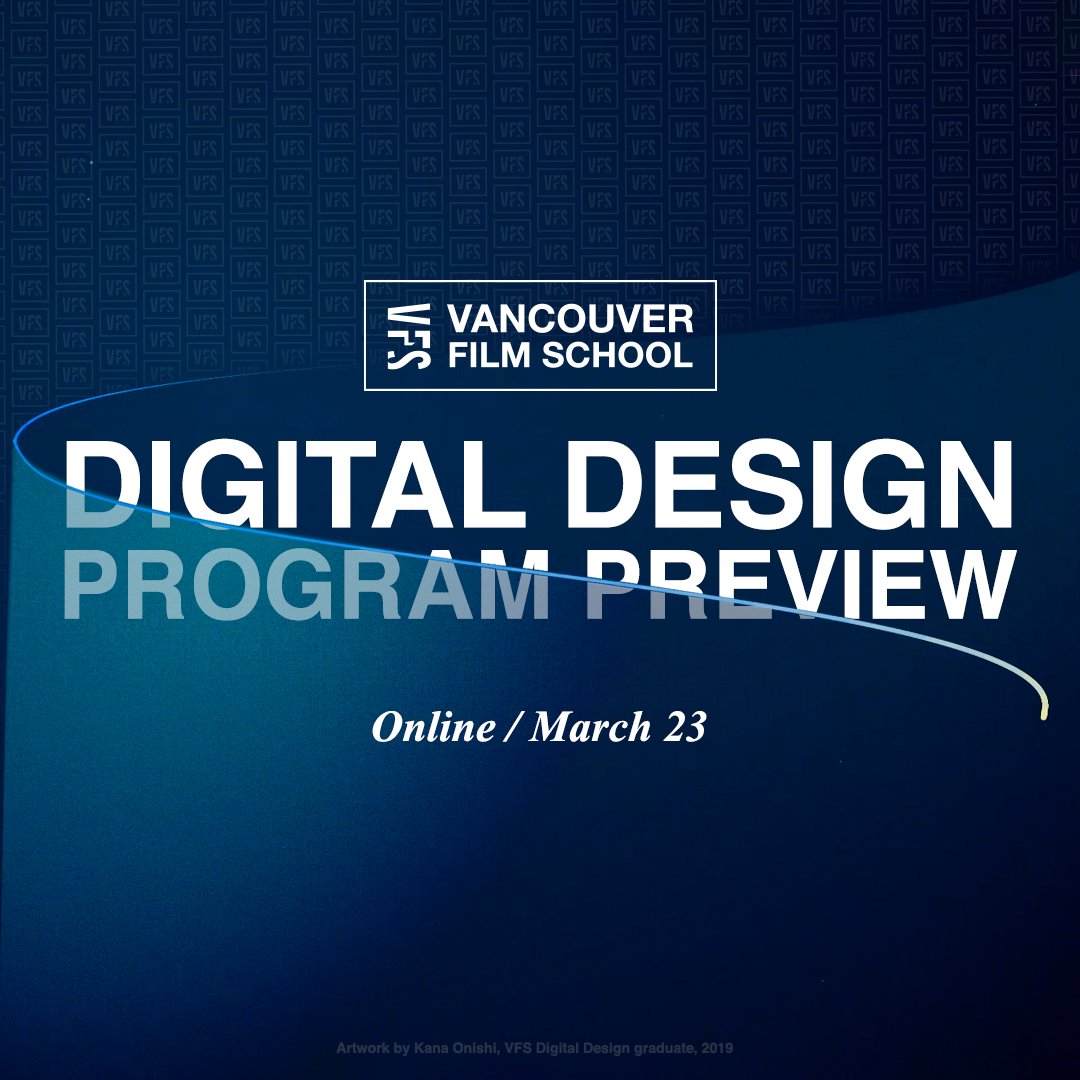 VFS VANCOUVER FILM SCHOOL

DIGITAL DESIGN
PROGRAM PREVIEW

Online / March 23

Artwork by Kana Onishi, VFS Digital Design graduate, 2019